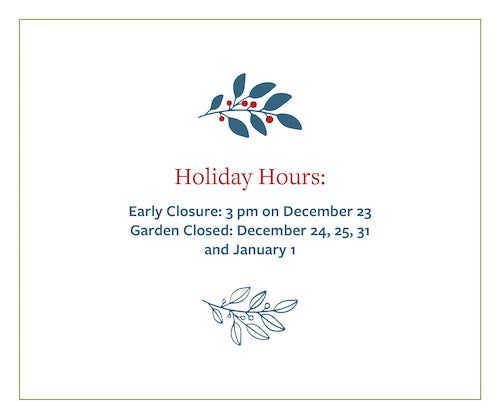 Holiday Hours:

Early Closure: 3 pm on December 23
Garden Closed: December 24, 25, 31
and January 1